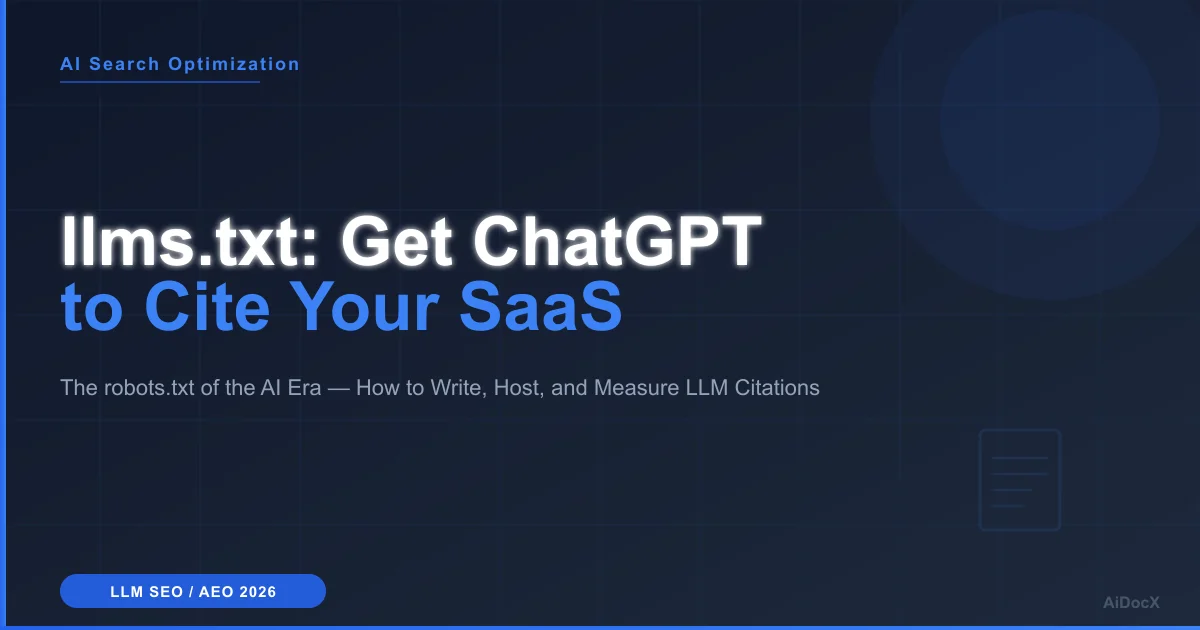 AI Search Optimization

llms.txt: Get ChatGPT to Cite Your SaaS

The robots.txt of the AI Era — How to Write, Host, and Measure LLM Citations

LLM SEO / AEO 2026

AiDocX